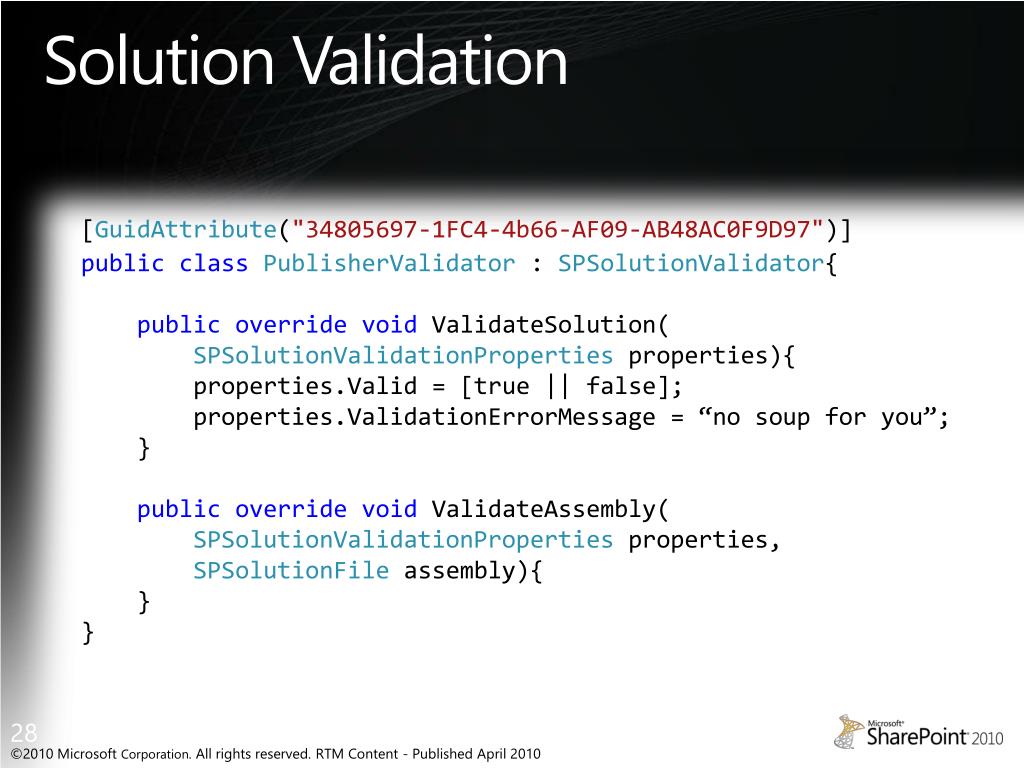 Solution Validation

[GuidAttribute("34805697-1FC4-4b66-AF09-AB48AC0F9D97")]
public class PublisherValidator : SPSolutionValidator{

    public override void ValidateSolution(
        SPSolutionValidationProperties properties){
        properties.Valid = [true || false];
        properties.ValidationErrorMessage = “no soup for you”;
    }

    public override void ValidateAssembly(
        SPSolutionValidationProperties properties,
        SPSolutionFile assembly){
    }
}

28

©2010 Microsoft Corporation. All rights reserved. RTM Content - Published April 2010

Microsoft SharePoint 2010